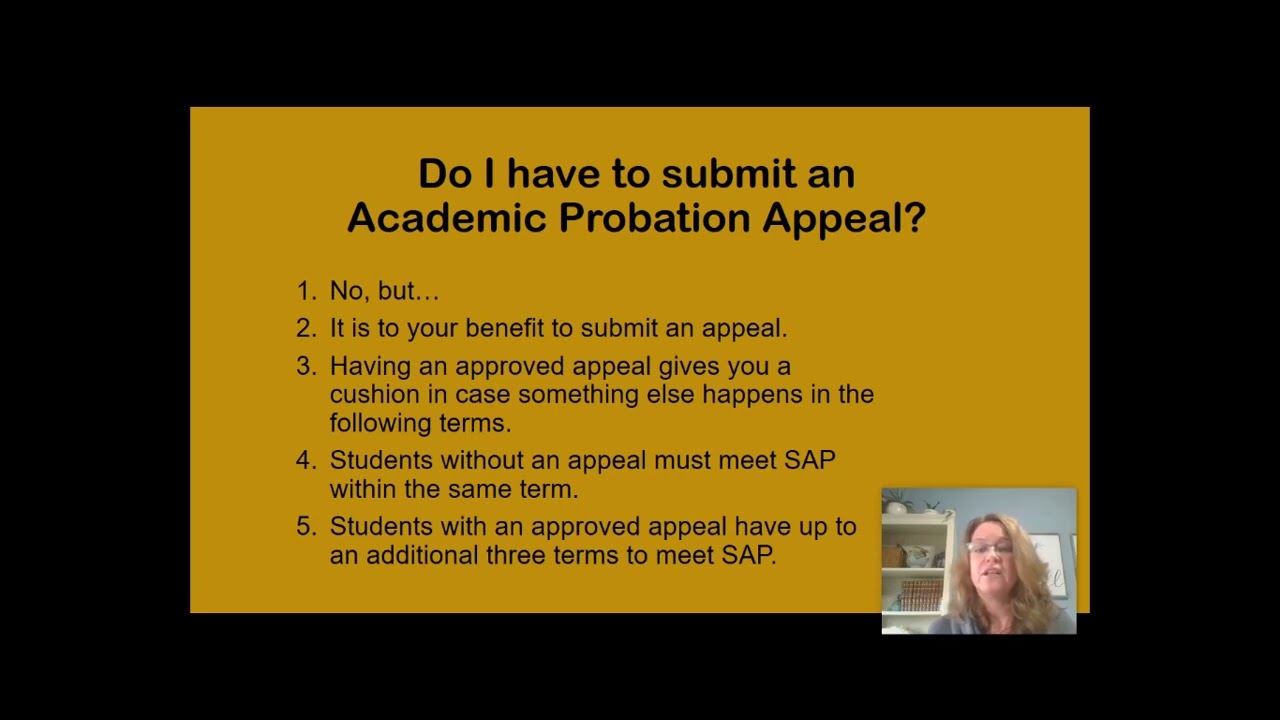 Do I have to submit an Academic Probation Appeal?

1. No, but…
2. It is to your benefit to submit an appeal.
3. Having an approved appeal gives you a cushion in case something else happens in the following terms.
4. Students without an appeal must meet SAP within the same term.
5. Students with an approved appeal have up to an additional three terms to meet SAP.